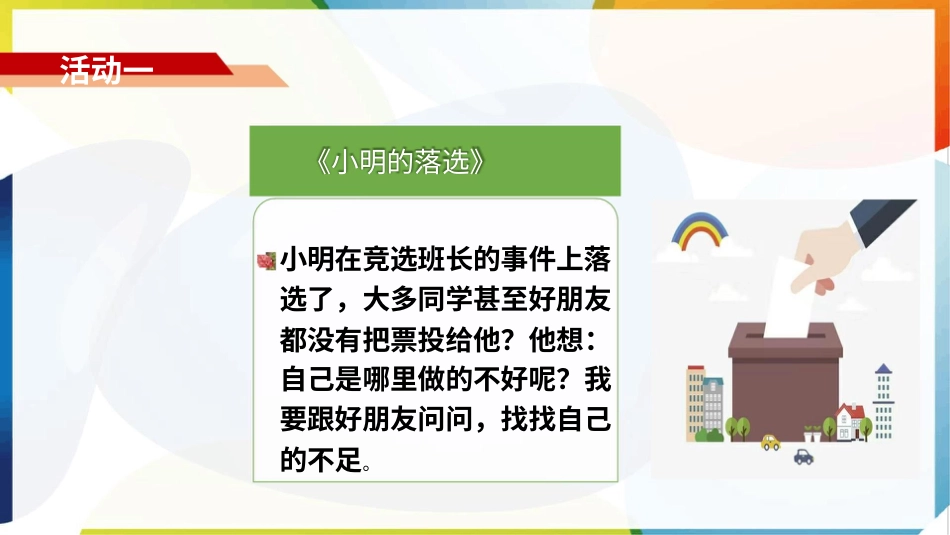 活动一

《小明的落选》

小明在竞选班长的事件上落选了，大多同学甚至好朋友都没有把票投给他？他想：自己是哪里做的不好呢？我要跟好朋友问问，找找自己的不足。